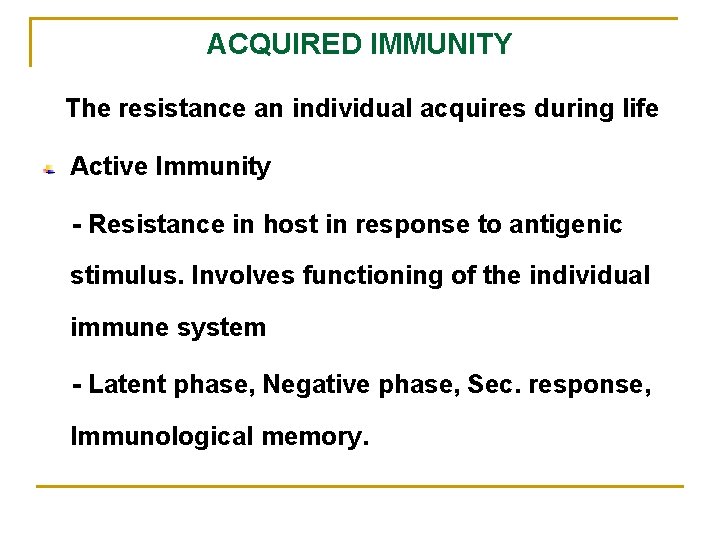 ACQUIRED IMMUNITY

The resistance an individual acquires during life

Active Immunity

- Resistance in host in response to antigenic stimulus. Involves functioning of the individual immune system

- Latent phase, Negative phase, Sec. response, Immunological memory.